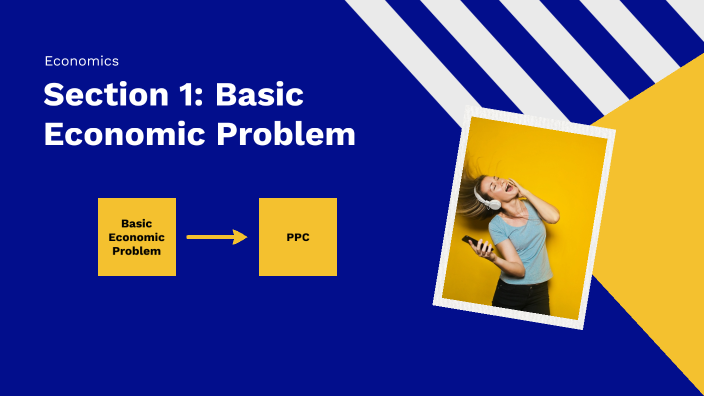 Economics

Section 1: Basic Economic Problem

Basic Economic Problem

PPC